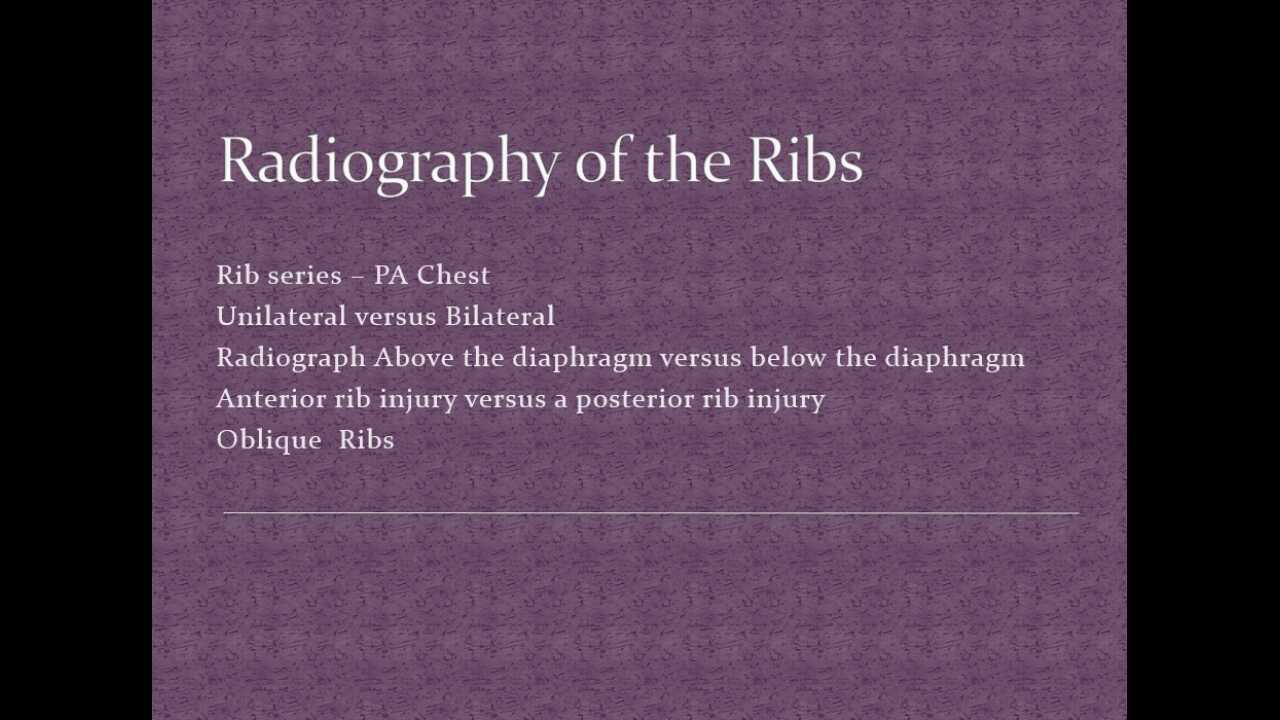 Radiography of the Ribs

Rib series – PA Chest
Unilateral versus Bilateral
Radiograph Above the diaphragm versus below the diaphragm
Anterior rib injury versus a posterior rib injury
Oblique Ribs